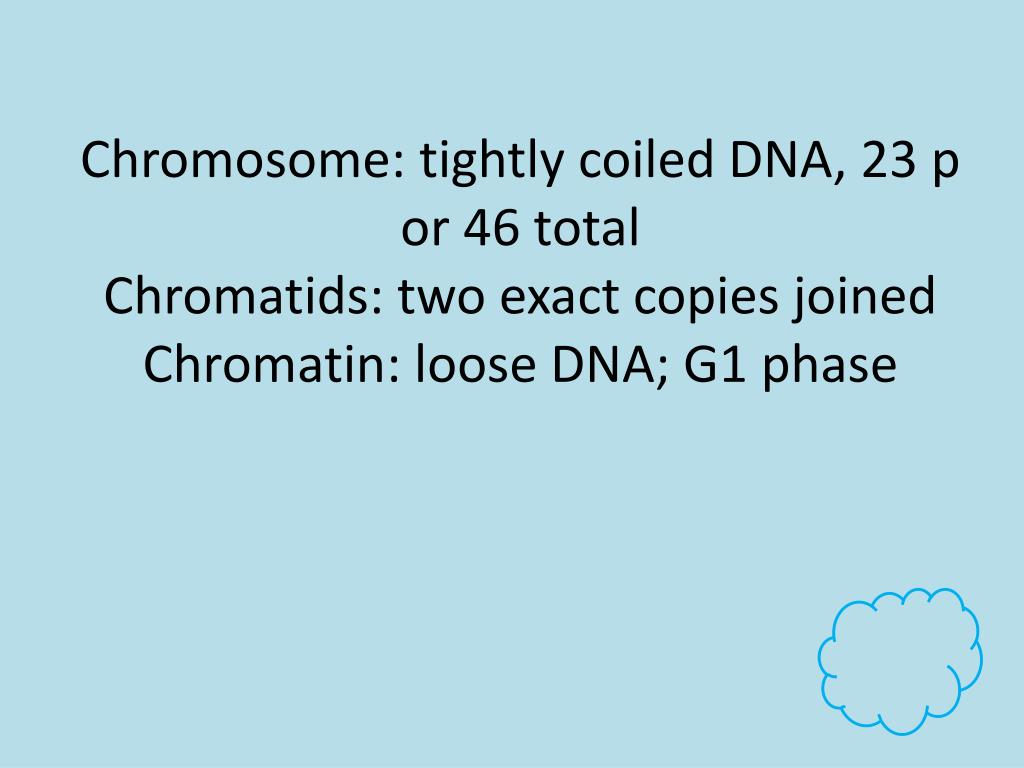 Chromosome: tightly coiled DNA, 23 p or 46 total
Chromatids: two exact copies joined
Chromatin: loose DNA; G1 phase